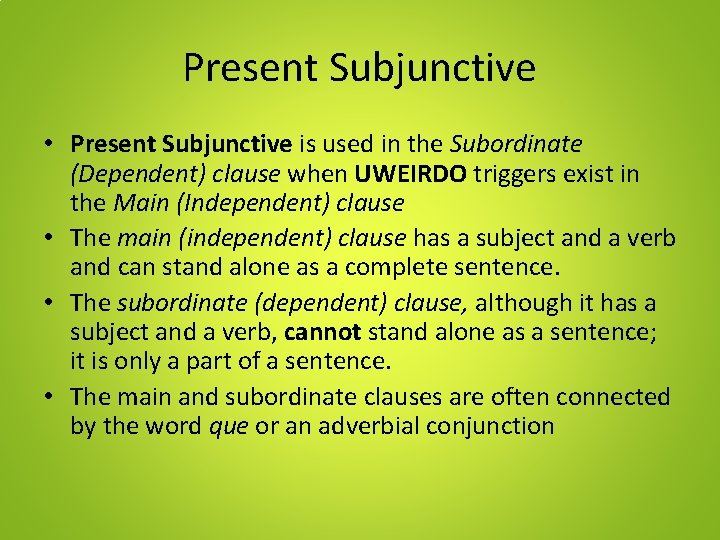 Present Subjunctive

• Present Subjunctive is used in the Subordinate (Dependent) clause when UWEIRDO triggers exist in the Main (Independent) clause

• The main (independent) clause has a subject and a verb and can stand alone as a complete sentence.

• The subordinate (dependent) clause, although it has a subject and a verb, cannot stand alone as a sentence; it is only a part of a sentence.

• The main and subordinate clauses are often connected by the word que or an adverbial conjunction